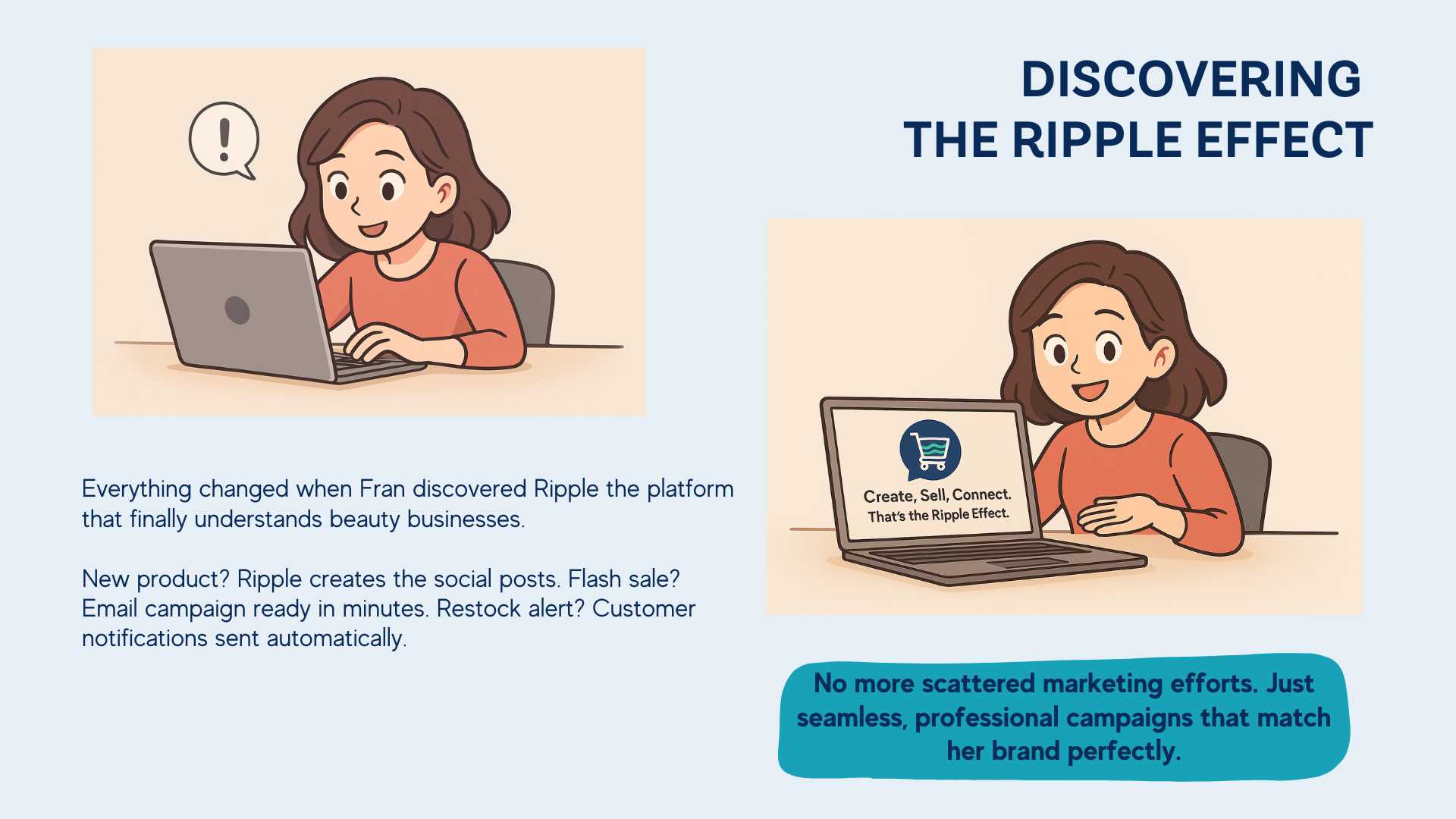 !

DISCOVERING
THE RIPPLE EFFECT

Everything changed when Fran discovered Ripple the platform that finally understands beauty businesses.

New product? Ripple creates the social posts. Flash sale? Email campaign ready in minutes. Restock alert? Customer notifications sent automatically.

Create, Sell, Connect.
That's the Ripple Effect.

No more scattered marketing efforts. Just seamless, professional campaigns that match her brand perfectly.